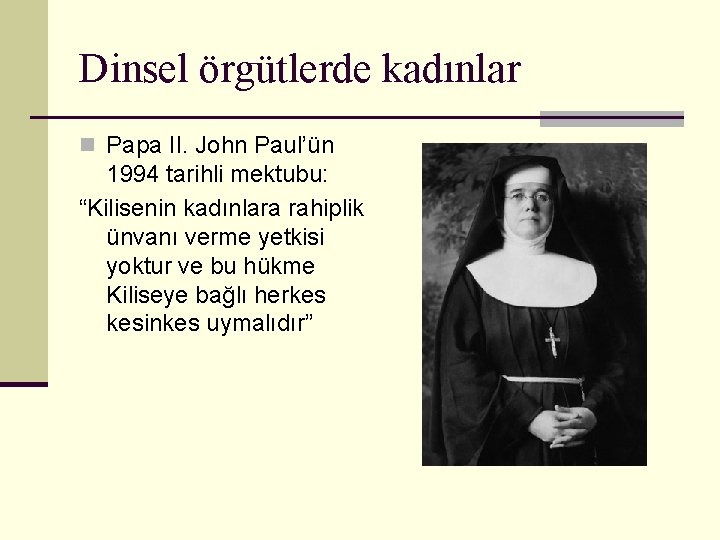 Dinsel örgütlerde kadınlar

Papa II. John Paul'ün 1994 tarihli mektubu:

"Kilisenin kadınlara rahiplik ünvanı verme yetkisi yoktur ve bu hükme Kiliseye bağlı herkes kesinkes uymalıdır"